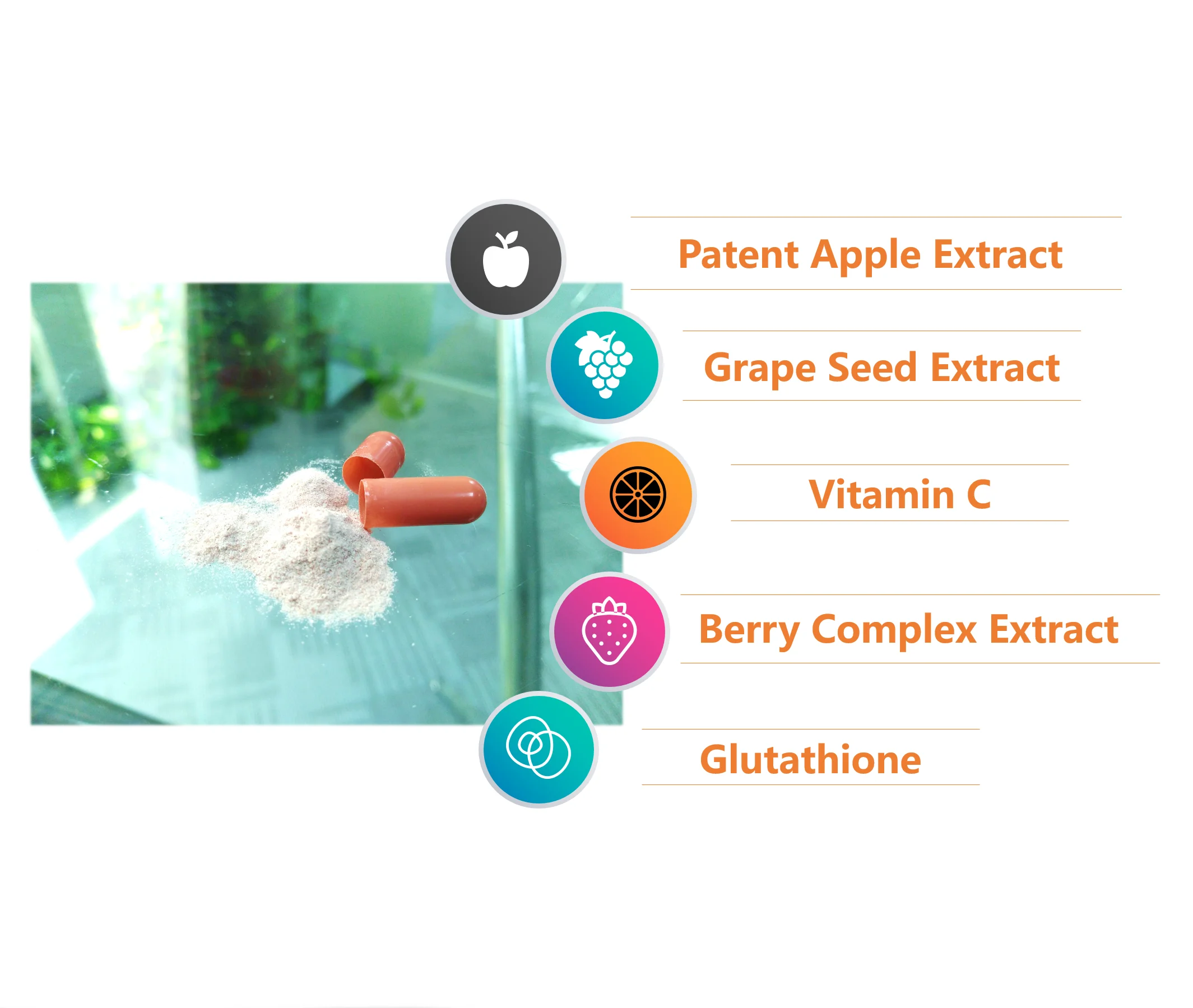 Patent Apple Extract

Grape Seed Extract

Vitamin C

Berry Complex Extract

Glutathione